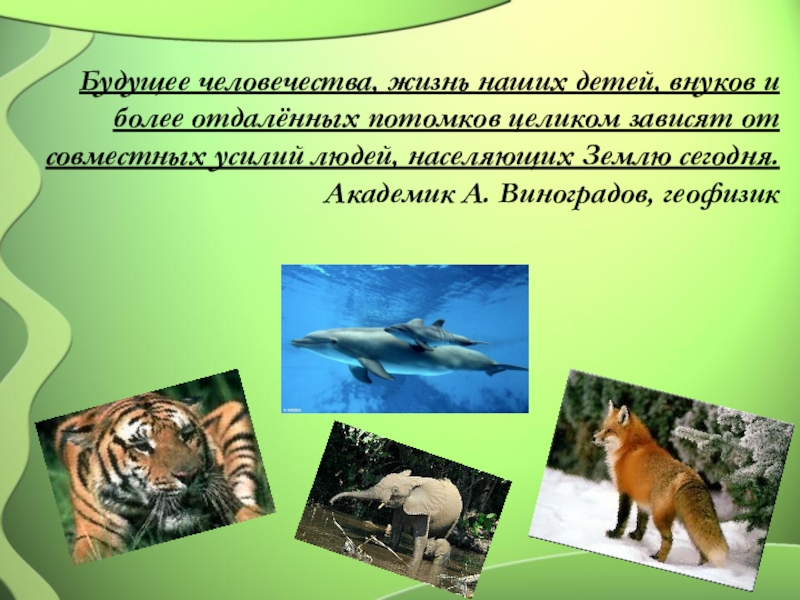 Будущее человечества, жизнь наших детей, внуков и более отдалённых потомков целиком зависят от совместных усилий людей, населяющих Землю сегодня.
Академик А. Виноградов, геофизик